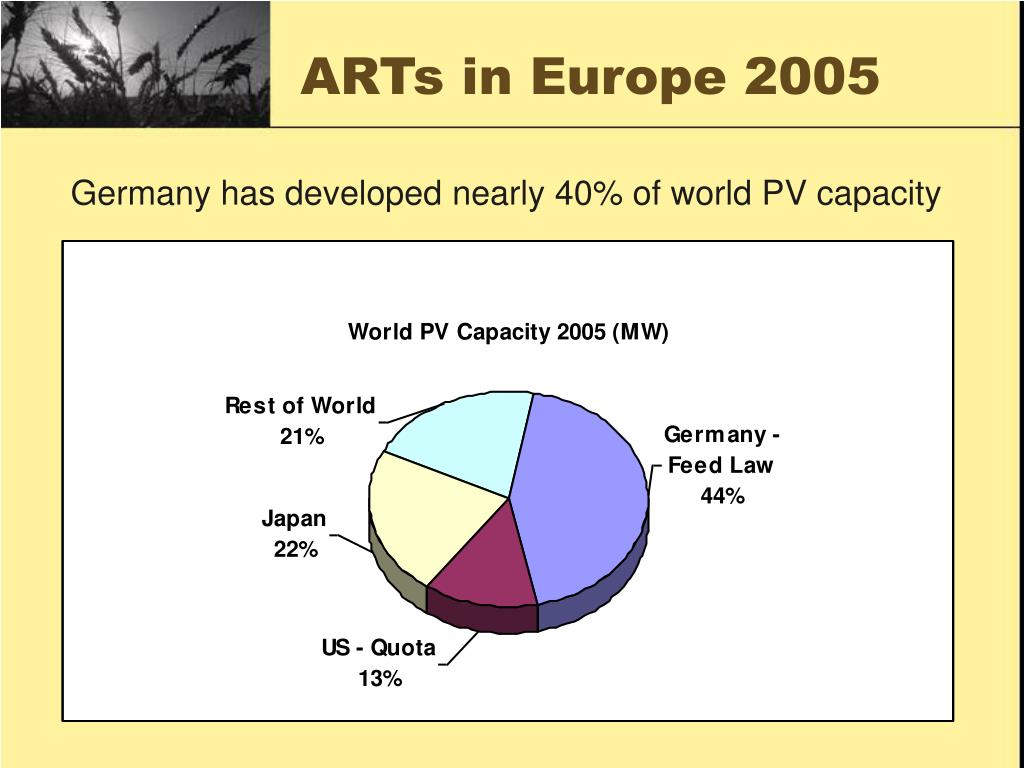 ARTs in Europe 2005

Germany has developed nearly 40% of world PV capacity

World PV Capacity 2005 (MW)

Rest of World
21%

Germany - Feed Law
44%

Japan
22%

US - Quota
13%